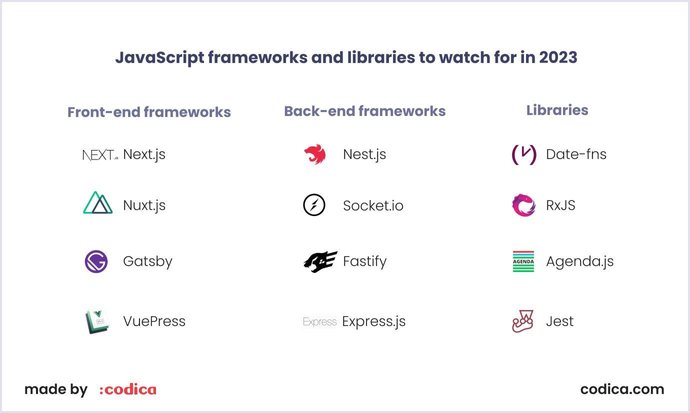 JavaScript frameworks and libraries to watch for in 2023

Front-end frameworks

NEXT.js Next.js

Nuxt.js

Gatsby

VuePress

Back-end frameworks

Nest.js

Socket.io

Fastify

Express Express.js

Libraries

Date-fns

RxJS

AGENDA Agenda.js

Jest

made by :codica

codica.com